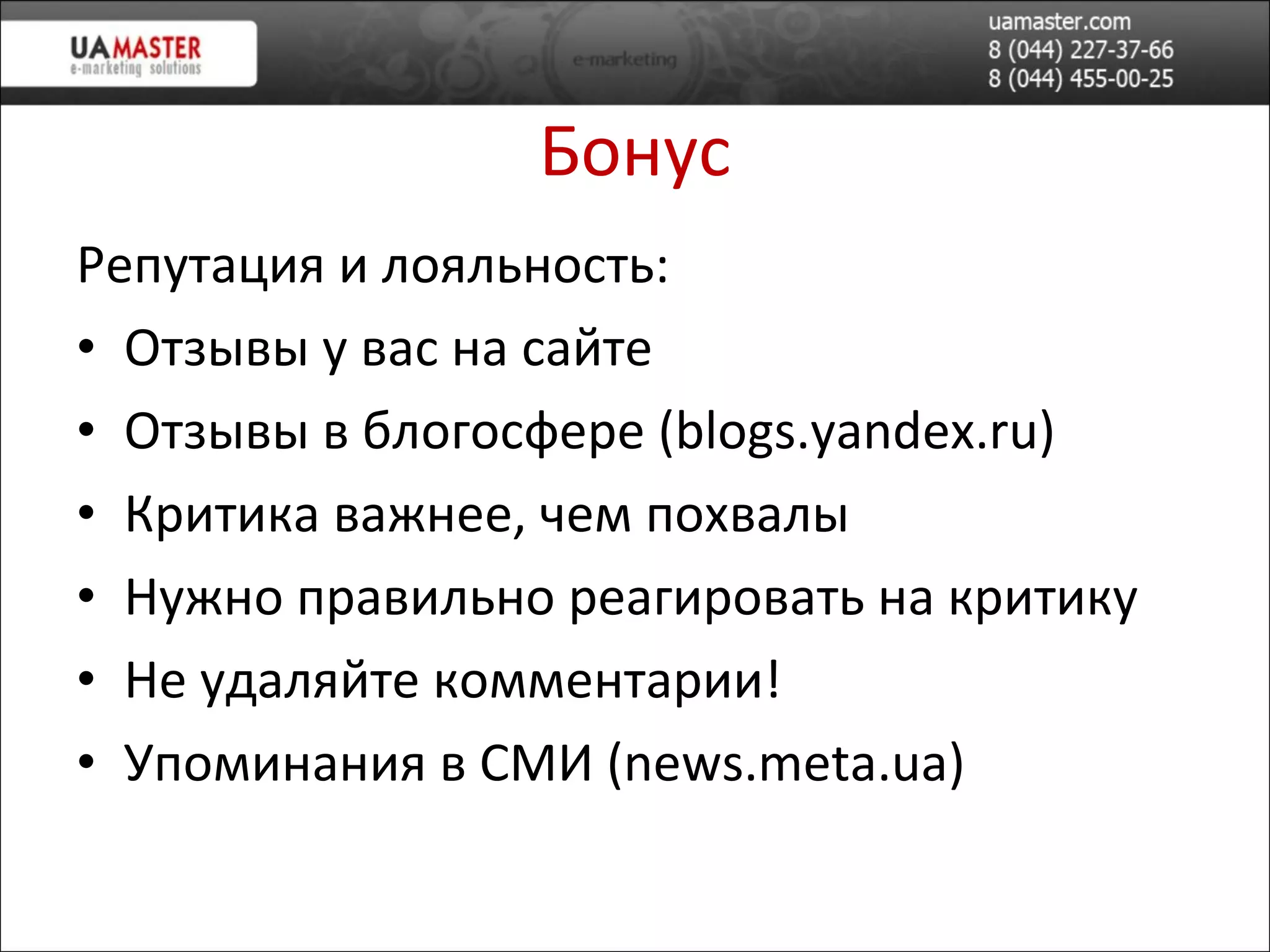 UAMASTER
e-marketing solutions

e-marketing

uamaster.com
8 (044) 227-37-66
8 (044) 455-00-25

Бонус

Репутация и лояльность:

• Отзывы у вас на сайте
• Отзывы в блогосфере (blogs.yandex.ru)
• Критика важнее, чем похвалы
• Нужно правильно реагировать на критику
• Не удаляйте комментарии!
• Упоминания в СМИ (news.meta.ua)